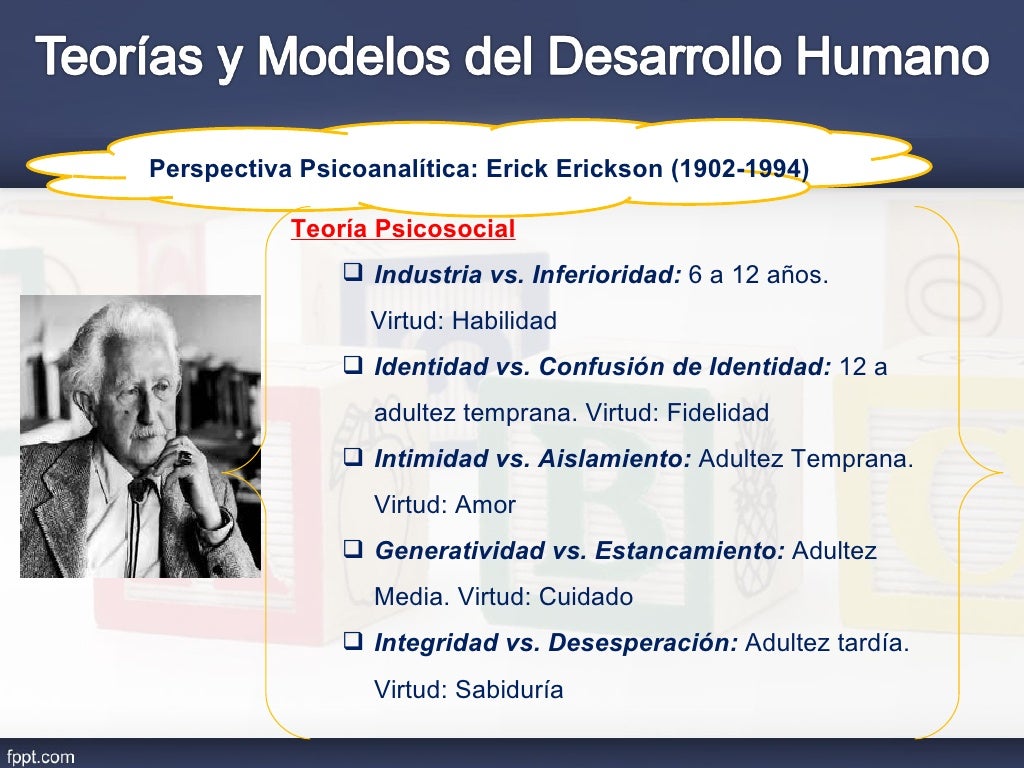 Teorías y Modelos del Desarrollo Humano

Perspectiva Psicoanalítica: Erick Erickson (1902-1994)

Teoría Psicosocial

❑ Industria vs. Inferioridad: 6 a 12 años. Virtud: Habilidad

❑ Identidad vs. Confusión de Identidad: 12 a adultez temprana. Virtud: Fidelidad

❑ Intimidad vs. Aislamiento: Adultez Temprana. Virtud: Amor

❑ Generatividad vs. Estancamiento: Adultez Media. Virtud: Cuidado

❑ Integridad vs. Desesperación: Adultez tardía. Virtud: Sabiduría

fppt.com